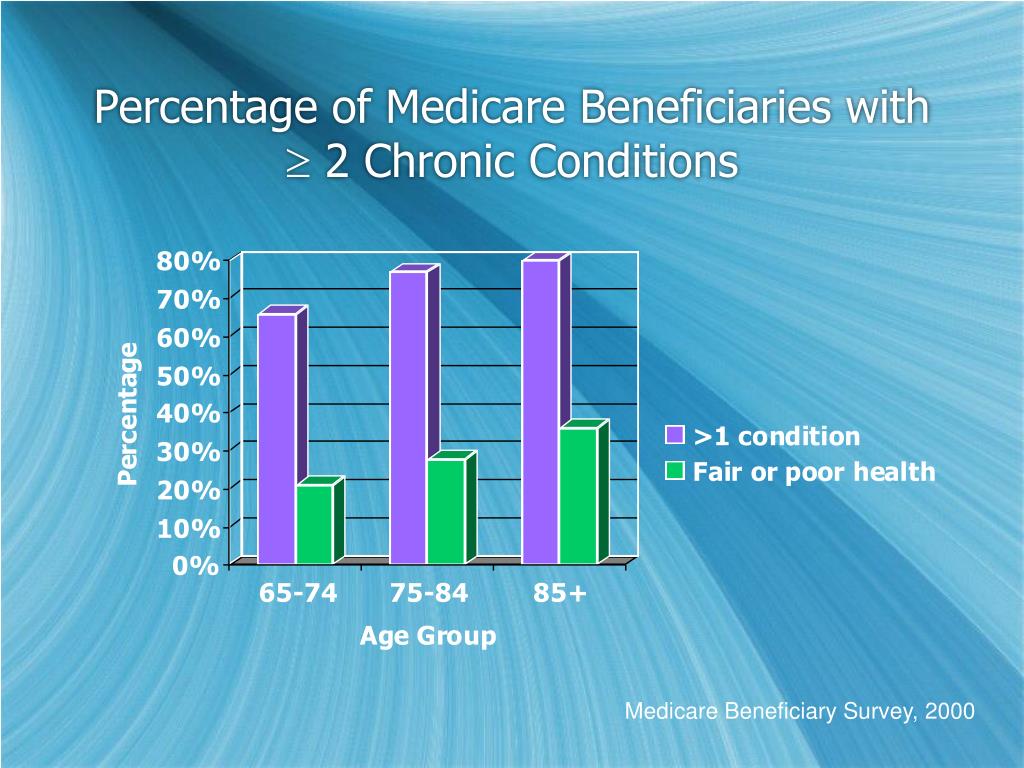 Percentage of Medicare Beneficiaries with $\geq$ 2 Chronic Conditions

80%
70%
60%
50%
40%
30%
20%
10%
0%

Percentage

65-74
75-84
85+

Age Group

>1 condition
Fair or poor health

Medicare Beneficiary Survey, 2000